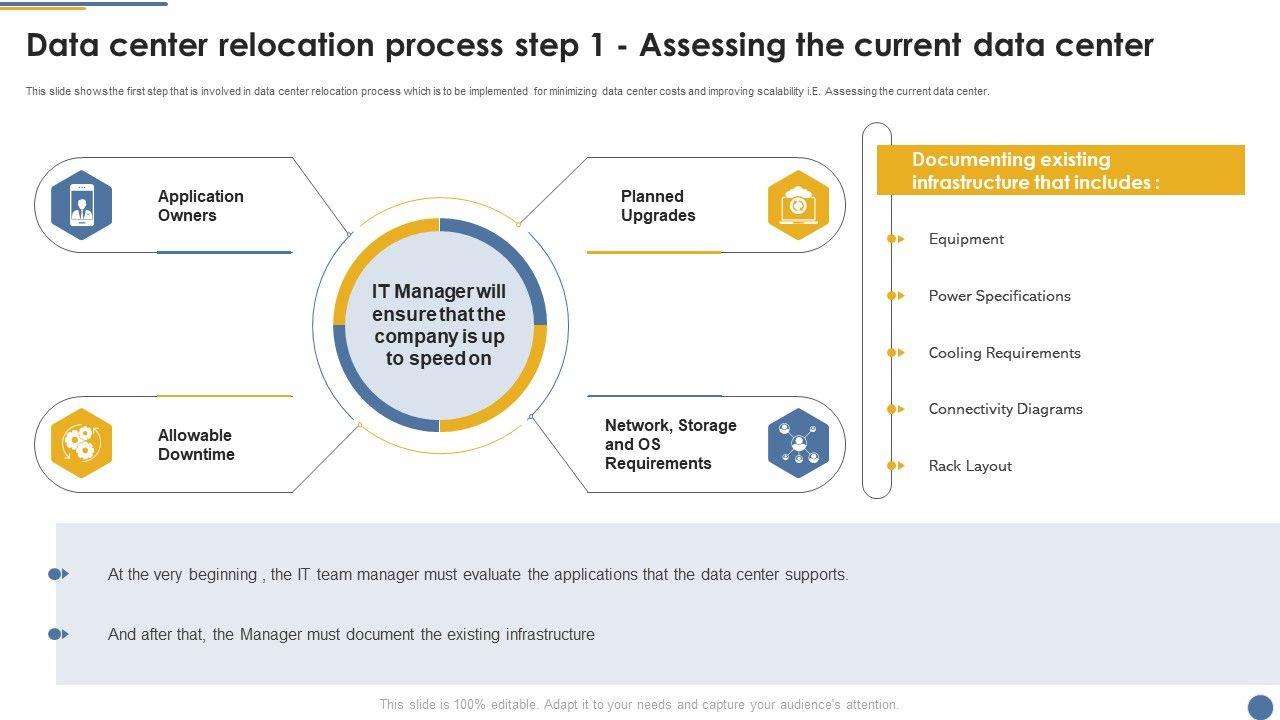 Data center relocation process step 1 - Assessing the current data center

This slide shows the first step that is involved in data center relocation process which is to be implemented for minimizing data center costs and improving scalability i.E. Assessing the current data center.

Application Owners

Planned Upgrades

IT Manager will ensure that the company is up to speed on

Allowable Downtime

Network, Storage and OS Requirements

Documenting existing infrastructure that includes :

Equipment

Power Specifications

Cooling Requirements

Connectivity Diagrams

Rack Layout

At the very beginning , the IT team manager must evaluate the applications that the data center supports.

And after that, the Manager must document the existing infrastructure

This slide is 100% editable. Adapt it to your needs and capture your audience's attention.